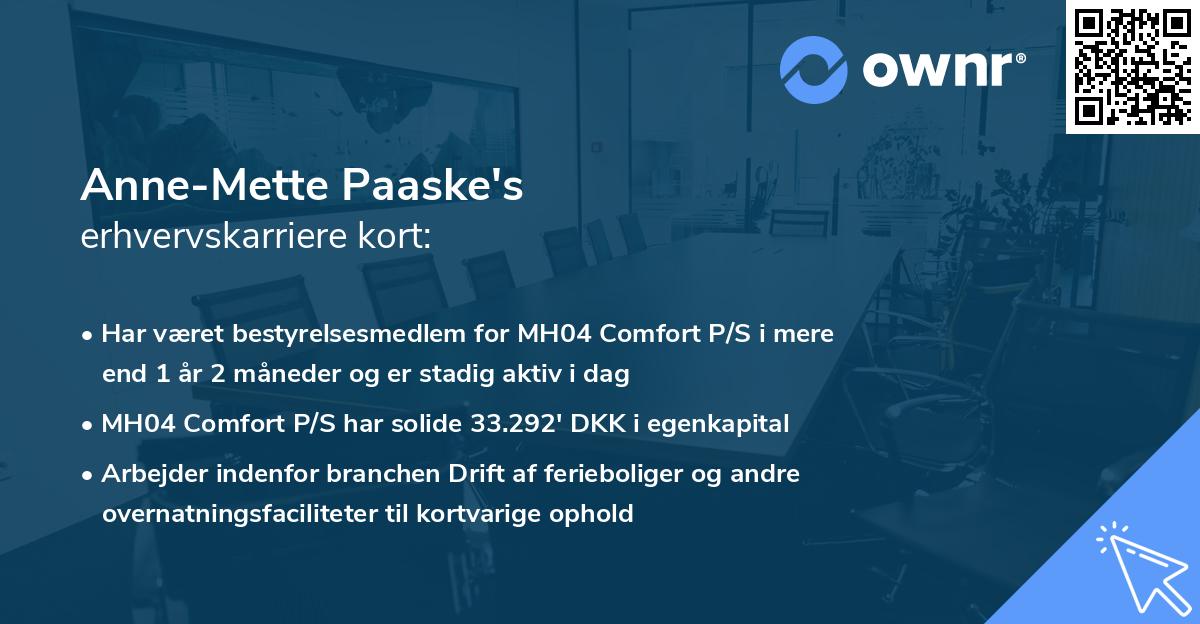 ownr®

Anne-Mette Paaske's
erhvervskarriere kort:

• Har været bestyrelsesmedlem for MH04 Comfort P/S i mere end 1 år 2 måneder og er stadig aktiv i dag

• MH04 Comfort P/S har solide 33.292' DKK i egenkapital

• Arbejder indenfor branchen Drift af ferieboliger og andre overnatningsfaciliteter til kortvarige ophold